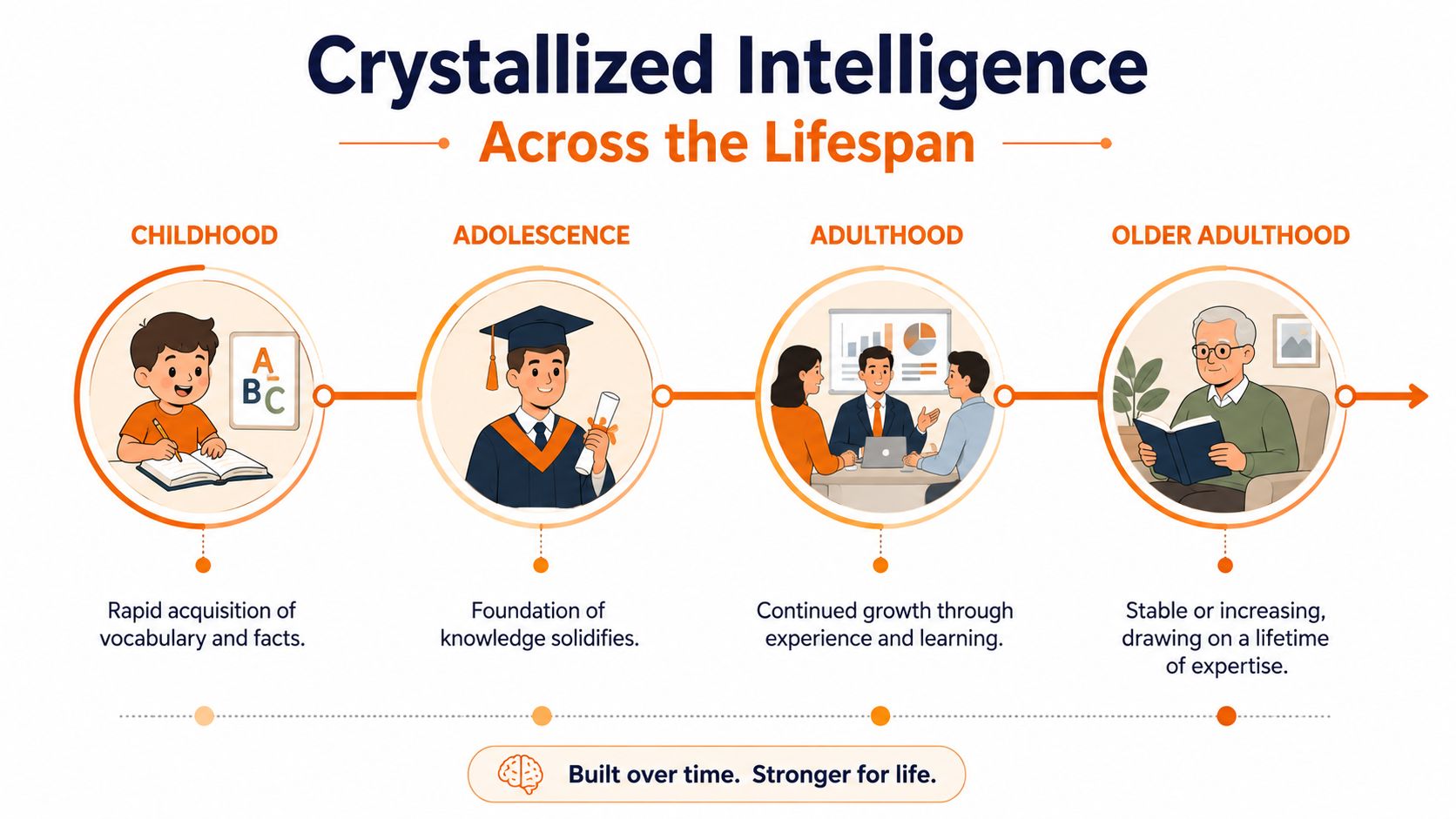 Crystallized Intelligence

Across the Lifespan

CHILDHOOD

A
B C

Rapid acquisition of vocabulary and facts.

ADOLESCENCE

Foundation of knowledge solidifies.

ADULTHOOD

Continued growth through experience and learning.

OLDER ADULTHOOD

Stable or increasing, drawing on a lifetime of expertise.

Built over time. Stronger for life.